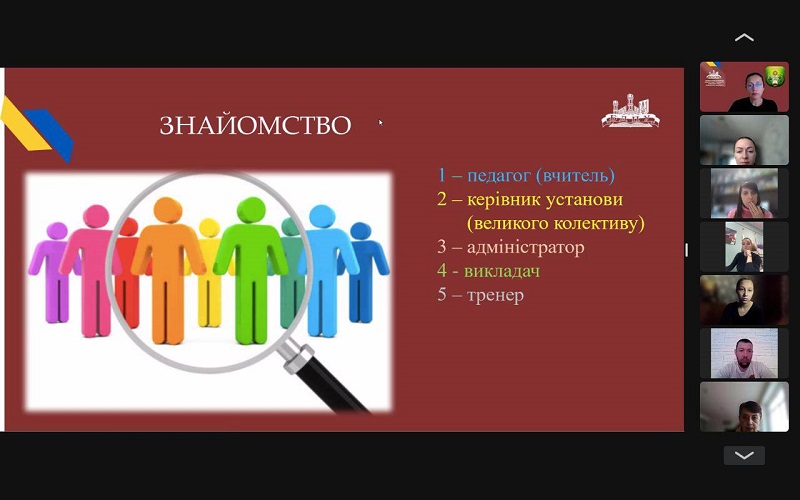 ЗНАЙОМСТВО

1 – педагог (вчитель)
2 – керівник установи (великого колективу)
3 – адміністратор
4 - викладач
5 – тренер